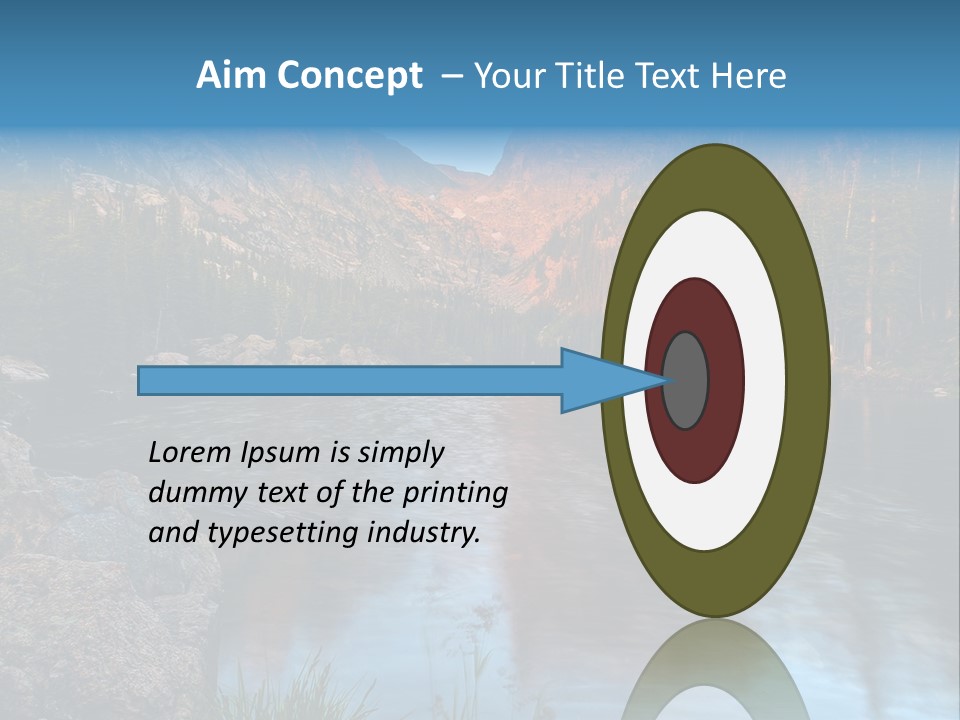 Aim Concept – Your Title Text Here

Lorem Ipsum is simply dummy text of the printing and typesetting industry.